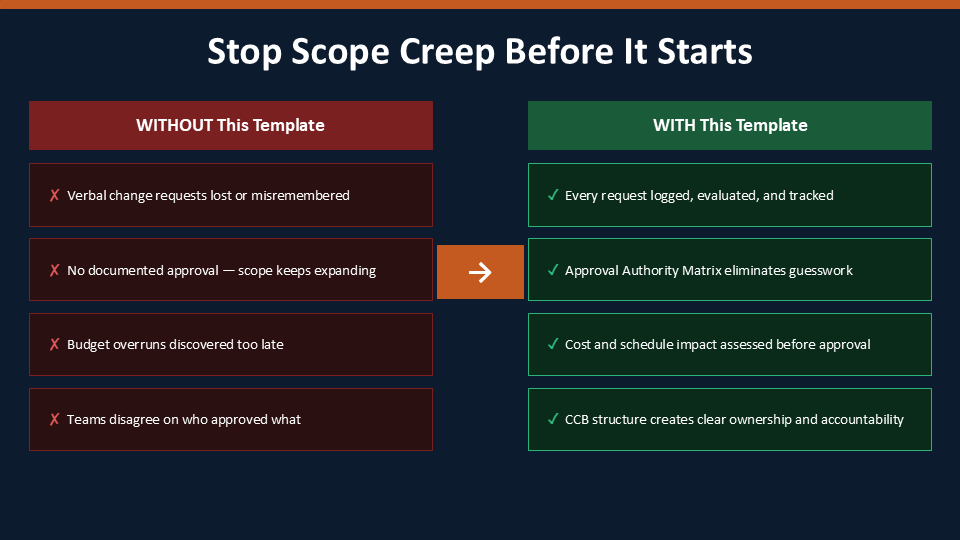 Stop Scope Creep Before It Starts

WITHOUT This Template

✗ Verbal change requests lost or misremembered

✗ No documented approval — scope keeps expanding

✗ Budget overruns discovered too late

✗ Teams disagree on who approved what

→

WITH This Template

✓ Every request logged, evaluated, and tracked

✓ Approval Authority Matrix eliminates guesswork

✓ Cost and schedule impact assessed before approval

✓ CCB structure creates clear ownership and accountability